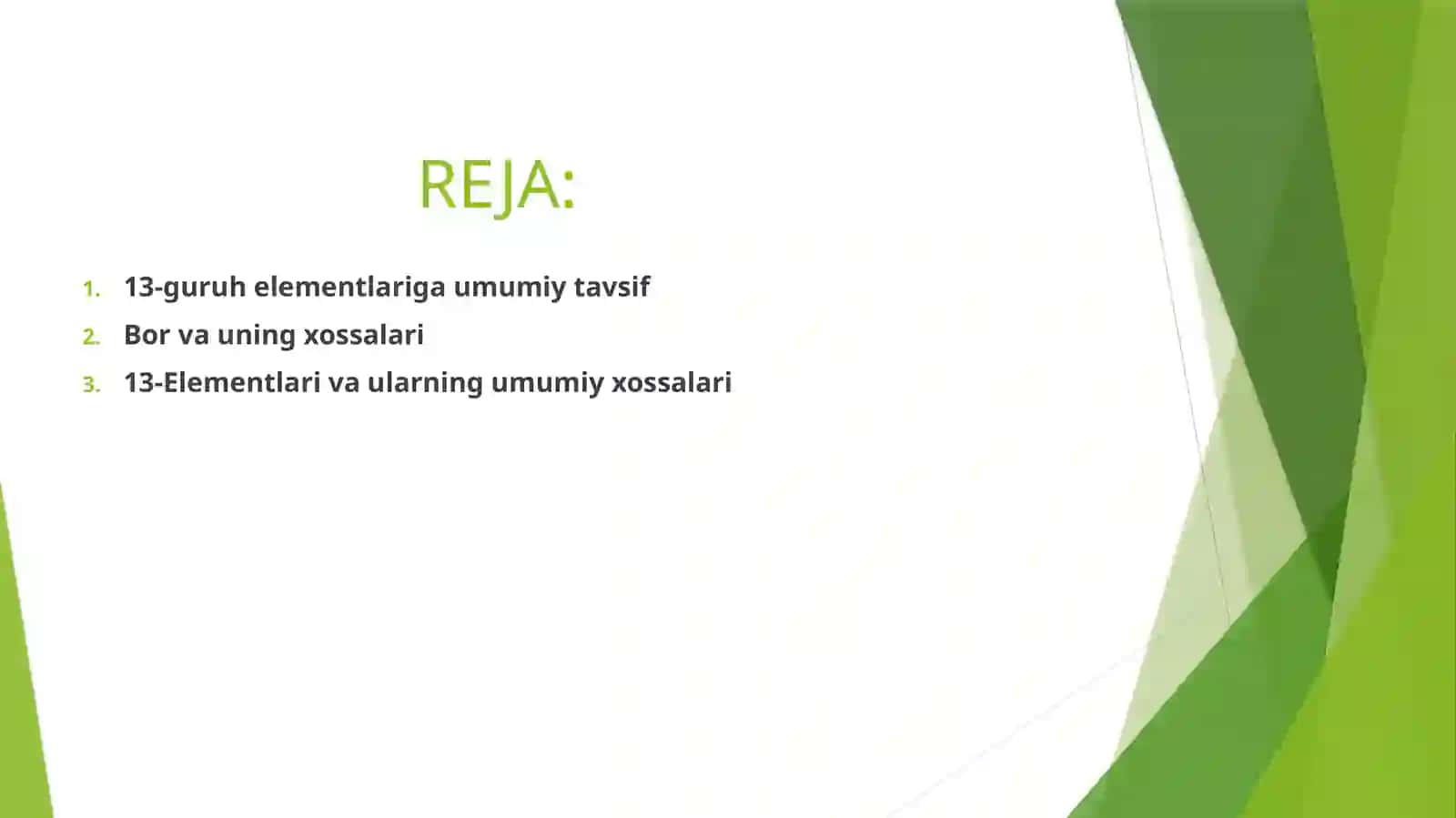 REJA:

1. 13-guruh elementlariga umumiy tavsif
2. Bor va uning xossalari
3. 13-Elementlari va ularning umumiy xossalari